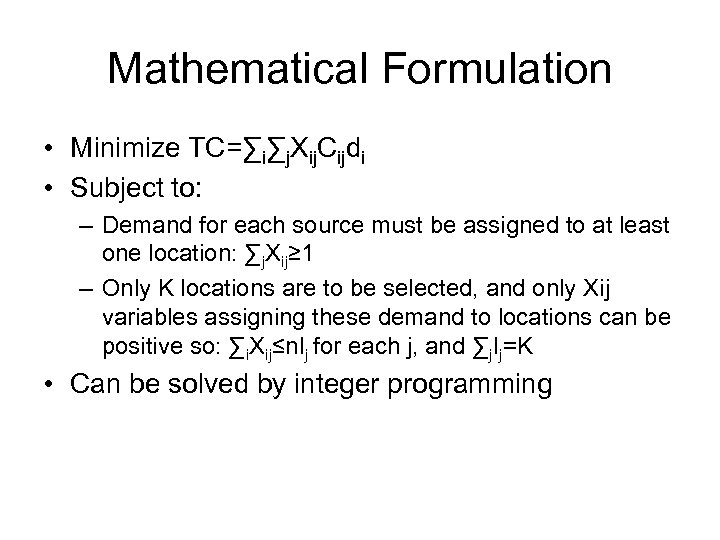 Mathematical Formulation

• Minimize $TC=\sum_i\sum_j X_{ij}C_{ij}d_i$

• Subject to:

– Demand for each source must be assigned to at least one location: $\sum_j X_{ij}\geq 1$

– Only K locations are to be selected, and only Xij variables assigning these demand to locations can be positive so: $\sum_i X_{ij}\leq nI_j$ for each j, and $\sum_j I_j=K$

• Can be solved by integer programming